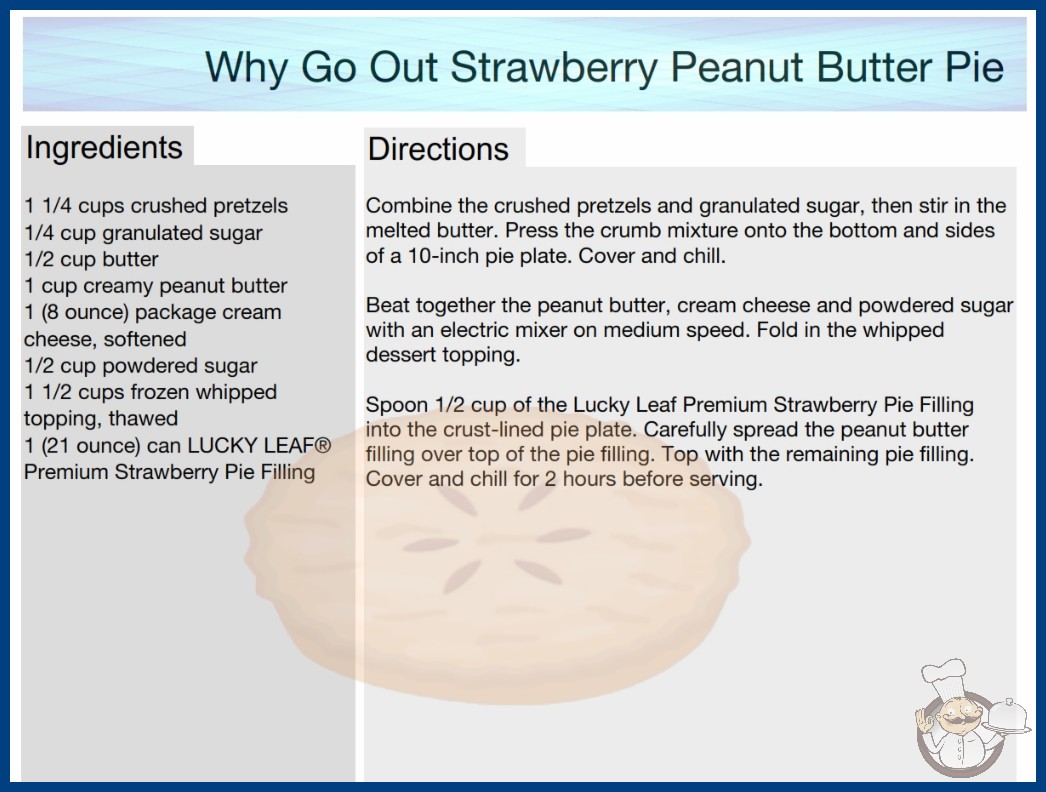 Why Go Out Strawberry Peanut Butter Pie

Ingredients

1 1/4 cups crushed pretzels
1/4 cup granulated sugar
1/2 cup butter
1 cup creamy peanut butter
1 (8 ounce) package cream cheese, softened
1/2 cup powdered sugar
1 1/2 cups frozen whipped topping, thawed
1 (21 ounce) can LUCKY LEAF® Premium Strawberry Pie Filling

Directions

Combine the crushed pretzels and granulated sugar, then stir in the melted butter. Press the crumb mixture onto the bottom and sides of a 10-inch pie plate. Cover and chill.

Beat together the peanut butter, cream cheese and powdered sugar with an electric mixer on medium speed. Fold in the whipped dessert topping.

Spoon 1/2 cup of the Lucky Leaf Premium Strawberry Pie Filling into the crust-lined pie plate. Carefully spread the peanut butter filling over top of the pie filling. Top with the remaining pie filling. Cover and chill for 2 hours before serving.